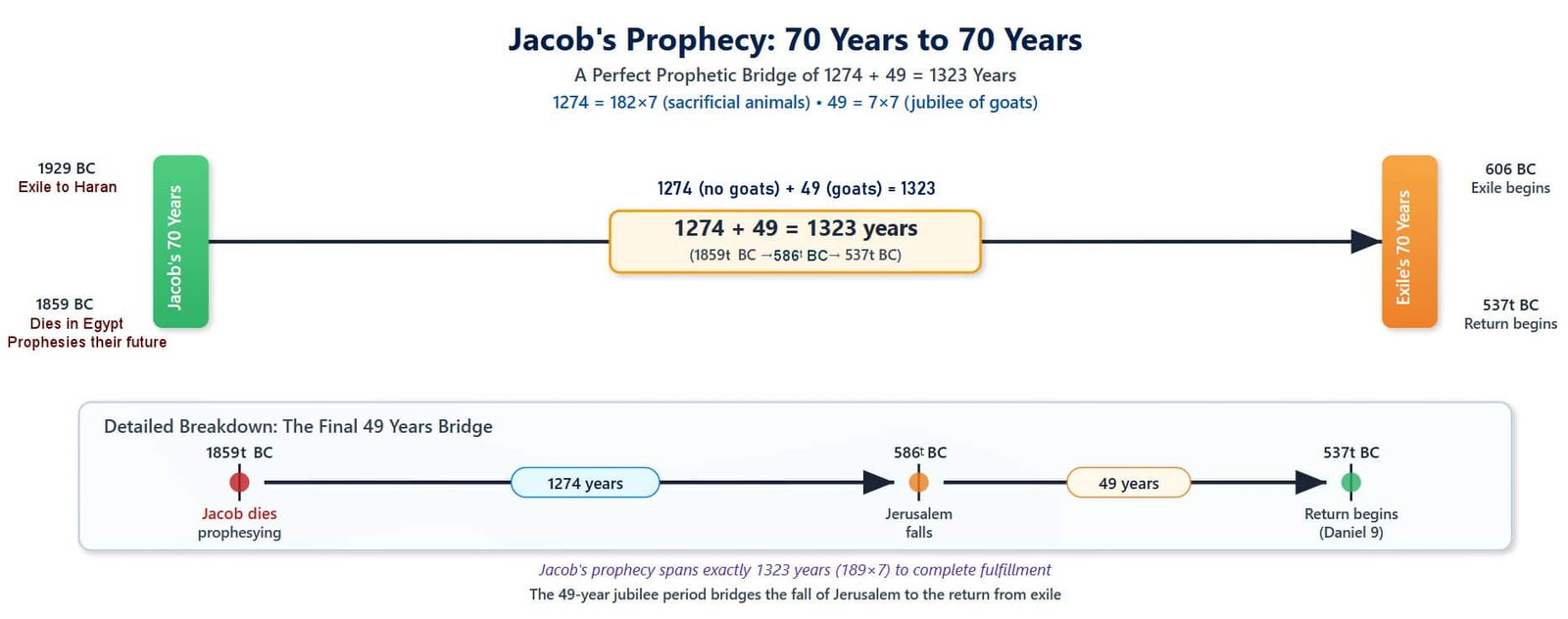 Jacob's Prophecy: 70 Years to 70 Years

A Perfect Prophetic Bridge of 1274 + 49 = 1323 Years

1274 = 182×7 (sacrificial animals) • 49 = 7×7 (jubilee of goats)

1929 BC
Exile to Haran

Jacob's 70 Years

1859 BC
Dies in Egypt
Prophesies their future

1274 (no goats) + 49 (goats) = 1323

1274 + 49 = 1323 years
(1859t BC →586t BC→ 537t BC)

Exile's 70 Years

606 BC
Exile begins

537t BC
Return begins

Detailed Breakdown: The Final 49 Years Bridge

1859t BC
Jacob dies
prophesying

1274 years

586t BC
Jerusalem
falls

49 years

537t BC
Return begins
(Daniel 9)

Jacob's prophecy spans exactly 1323 years (189×7) to complete fulfillment

The 49-year jubilee period bridges the fall of Jerusalem to the return from exile